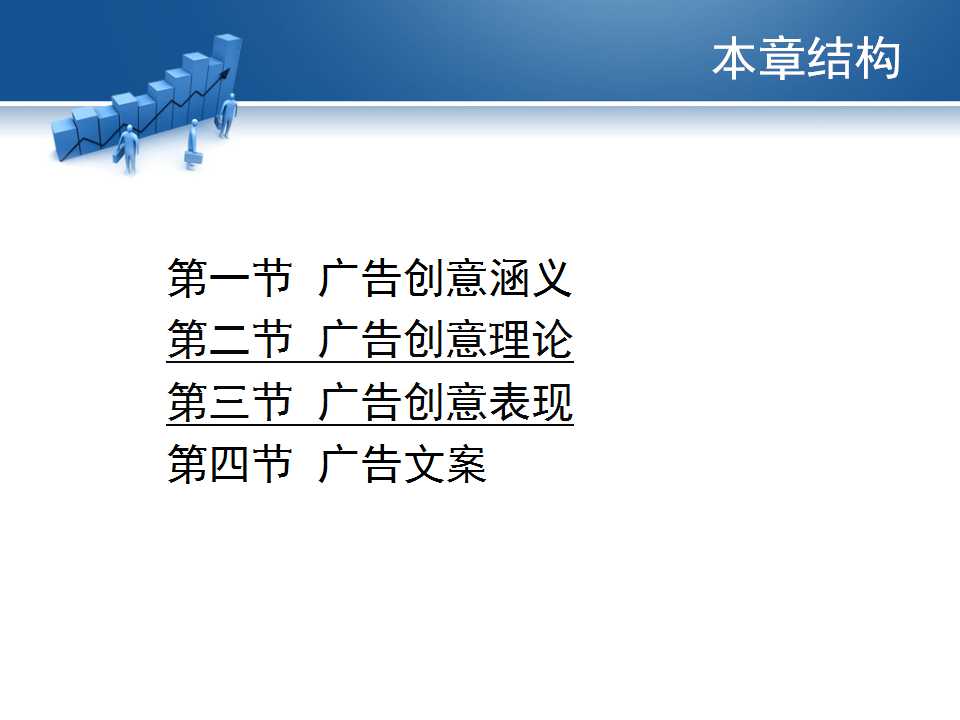 本章结构

第一节 广告创意涵义

第二节 广告创意理论

第三节 广告创意表现

第四节 广告文案